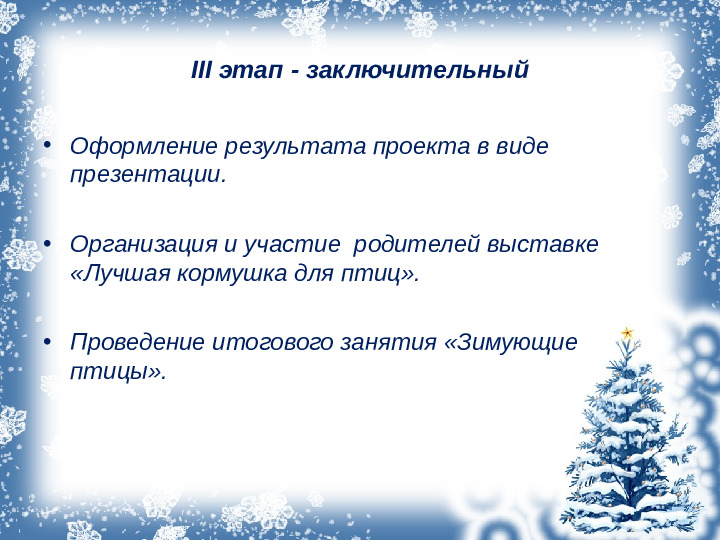 III этап - заключительный

• Оформление результата проекта в виде презентации.

• Организация и участие  родителей выставке «Лучшая кормушка для птиц».

• Проведение итогового занятия «Зимующие птицы».